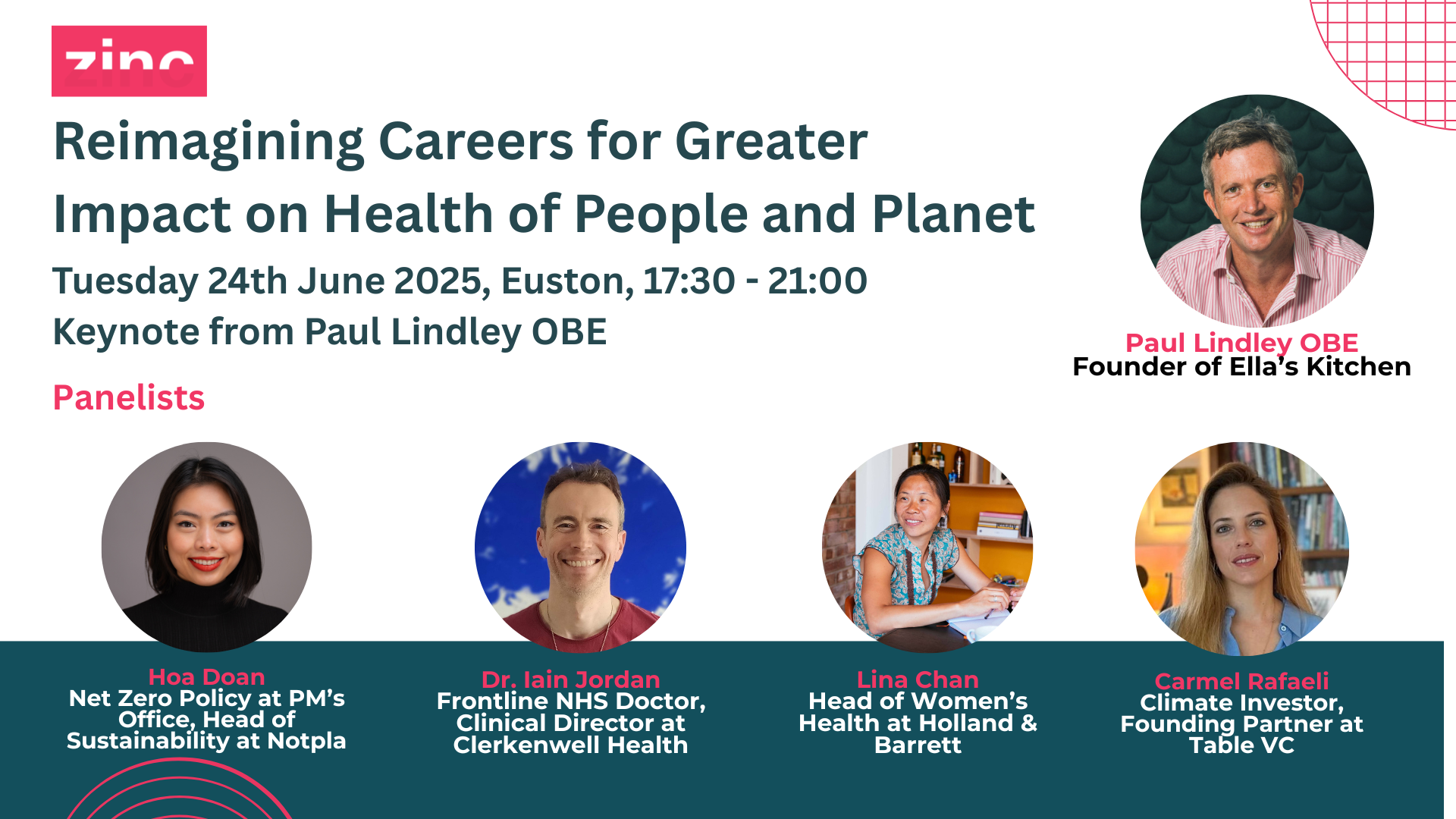 zinc

Reimagining Careers for Greater Impact on Health of People and Planet

Tuesday 24th June 2025, Euston, 17:30 - 21:00

Keynote from Paul Lindley OBE

Paul Lindley OBE
Founder of Ella's Kitchen

Panelists

Hoa Doan
Net Zero Policy at PM's Office, Head of Sustainability at Notpla

Dr. Iain Jordan
Frontline NHS Doctor, Clinical Director at Clerkenwell Health

Lina Chan
Head of Women's Health at Holland & Barrett

Carmel Rafaeli
Climate Investor, Founding Partner at Table VC